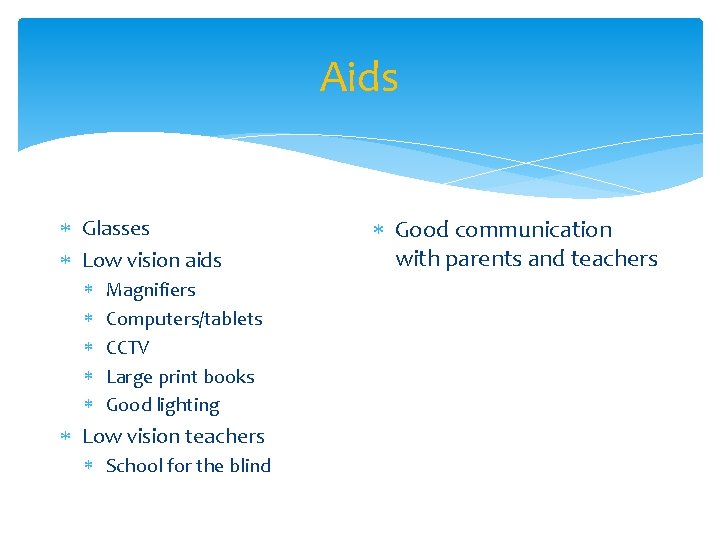 Aids

* Glasses
* Low vision aids
  * Magnifiers
  * Computers/tablets
  * CCTV
  * Large print books
  * Good lighting
* Low vision teachers
  * School for the blind

* Good communication with parents and teachers